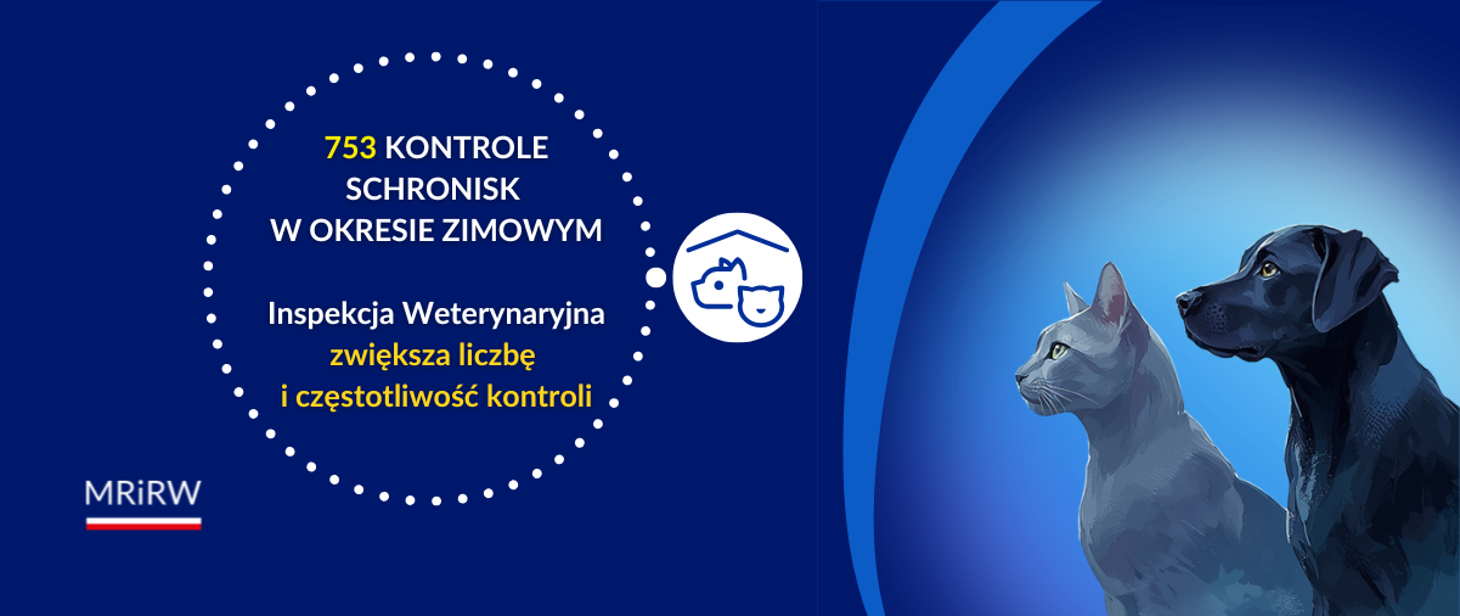 753 KONTROLE SCHRONISK W OKRESIE ZIMOWYM

Inspekcja Weterynaryjna zwiększa liczbę i częstotliwość kontroli

MRiRW